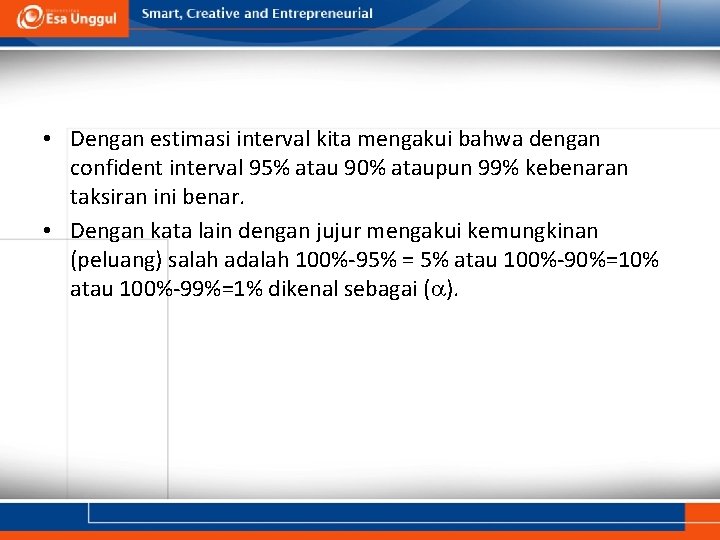 Esa Unggul

Smart, Creative and Entrepreneurial

• Dengan estimasi interval kita mengakui bahwa dengan confident interval 95% atau 90% ataupun 99% kebenaran taksiran ini benar.

• Dengan kata lain dengan jujur mengakui kemungkinan (peluang) salah adalah 100%-95% = 5% atau 100%-90%=10% atau 100%-99%=1% dikenal sebagai ($\alpha$).